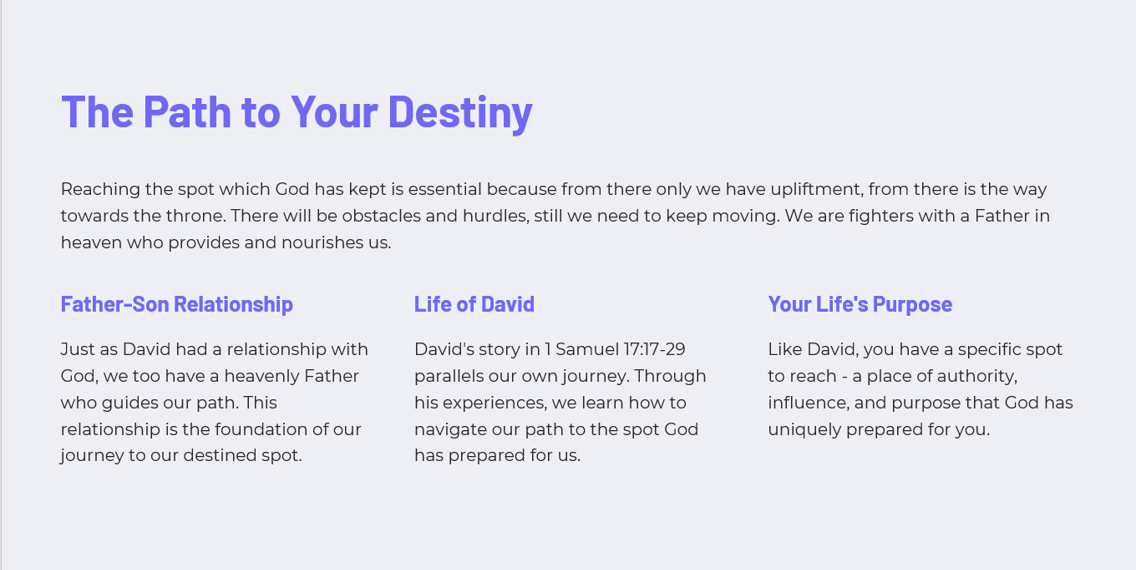 The Path to Your Destiny

Reaching the spot which God has kept is essential because from there only we have upliftment, from there is the way towards the throne. There will be obstacles and hurdles, still we need to keep moving. We are fighters with a Father in heaven who provides and nourishes us.

Father-Son Relationship

Just as David had a relationship with God, we too have a heavenly Father who guides our path. This relationship is the foundation of our journey to our destined spot.

Life of David

David's story in 1 Samuel 17:17-29 parallels our own journey. Through his experiences, we learn how to navigate our path to the spot God has prepared for us.

Your Life's Purpose

Like David, you have a specific spot to reach - a place of authority, influence, and purpose that God has uniquely prepared for you.